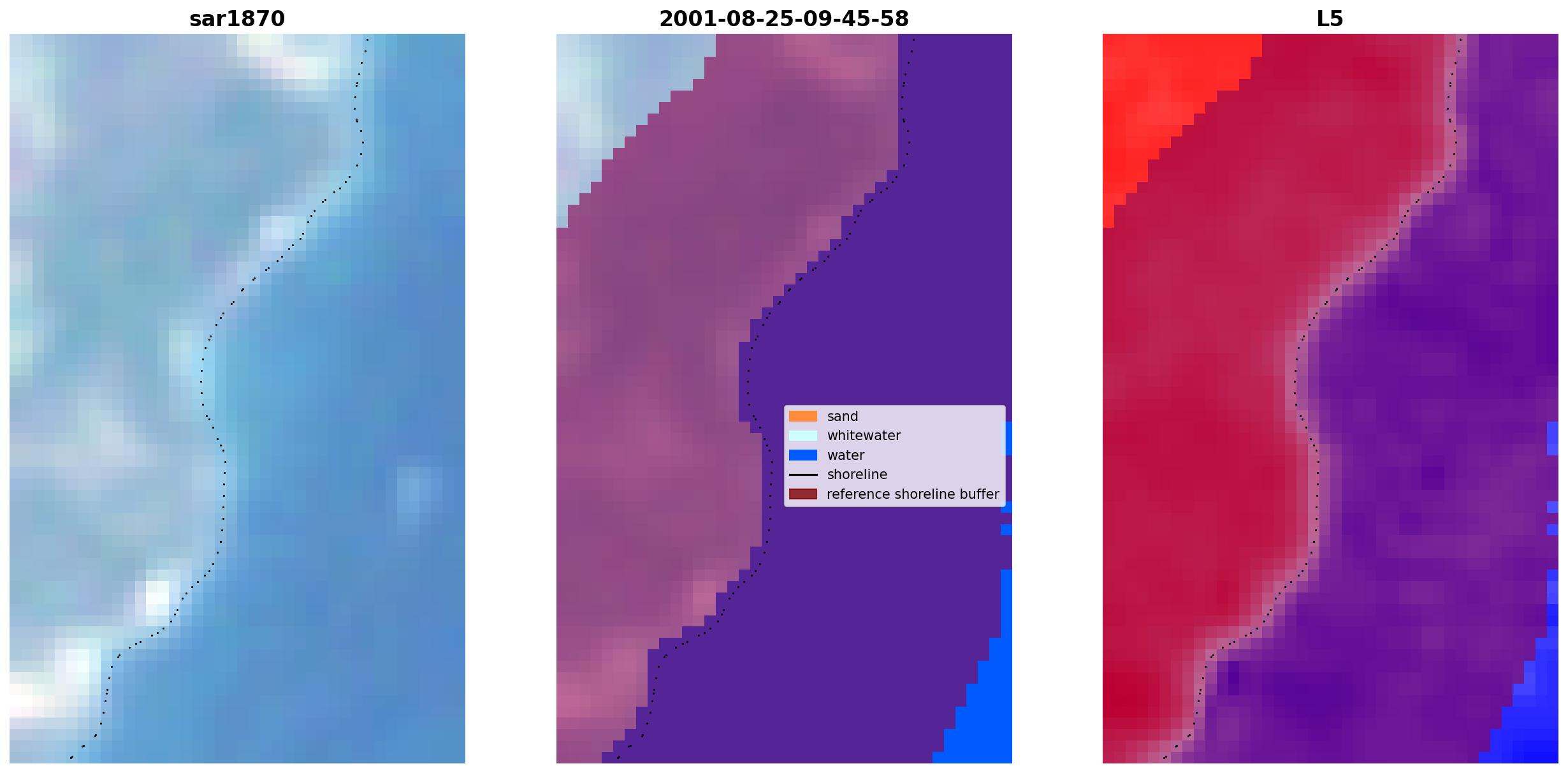 sar1870

2001-08-25-09-45-58

sand
whitewater
water
shoreline
reference shoreline buffer

L5